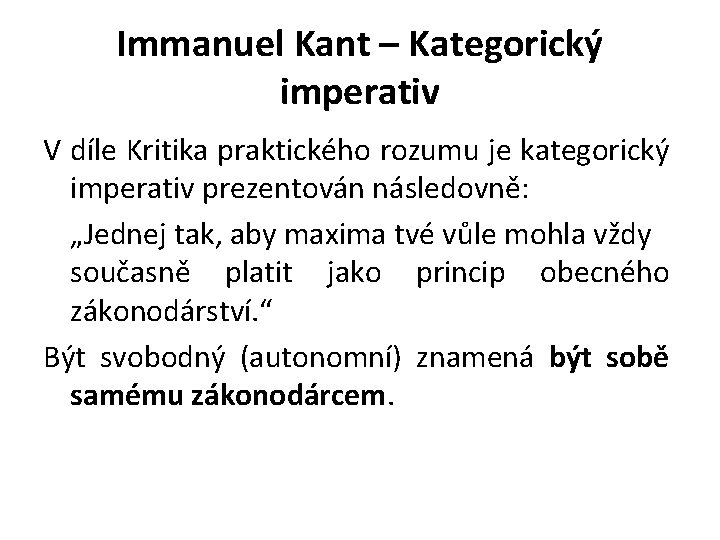 Immanuel Kant – Kategorický imperativ

V díle Kritika praktického rozumu je kategorický imperativ prezentován následovně:

„Jednej tak, aby maxima tvé vůle mohla vždy současně platit jako princip obecného zákonodárství.“

Být svobodný (autonomní) znamená být sobě samému zákonodárcem.